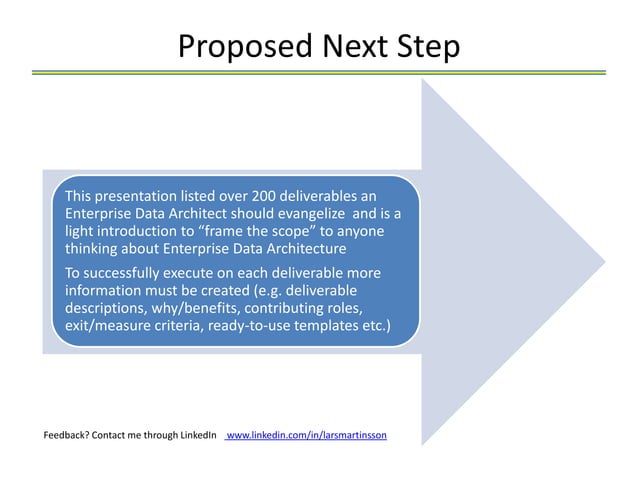 Proposed Next Step

This presentation listed over 200 deliverables an Enterprise Data Architect should evangelize and is a light introduction to “frame the scope” to anyone thinking about Enterprise Data Architecture

To successfully execute on each deliverable more information must be created (e.g. deliverable descriptions, why/benefits, contributing roles, exit/measure criteria, ready-to-use templates etc.)

Feedback? Contact me through LinkedIn www.linkedin.com/in/larsmartinsson